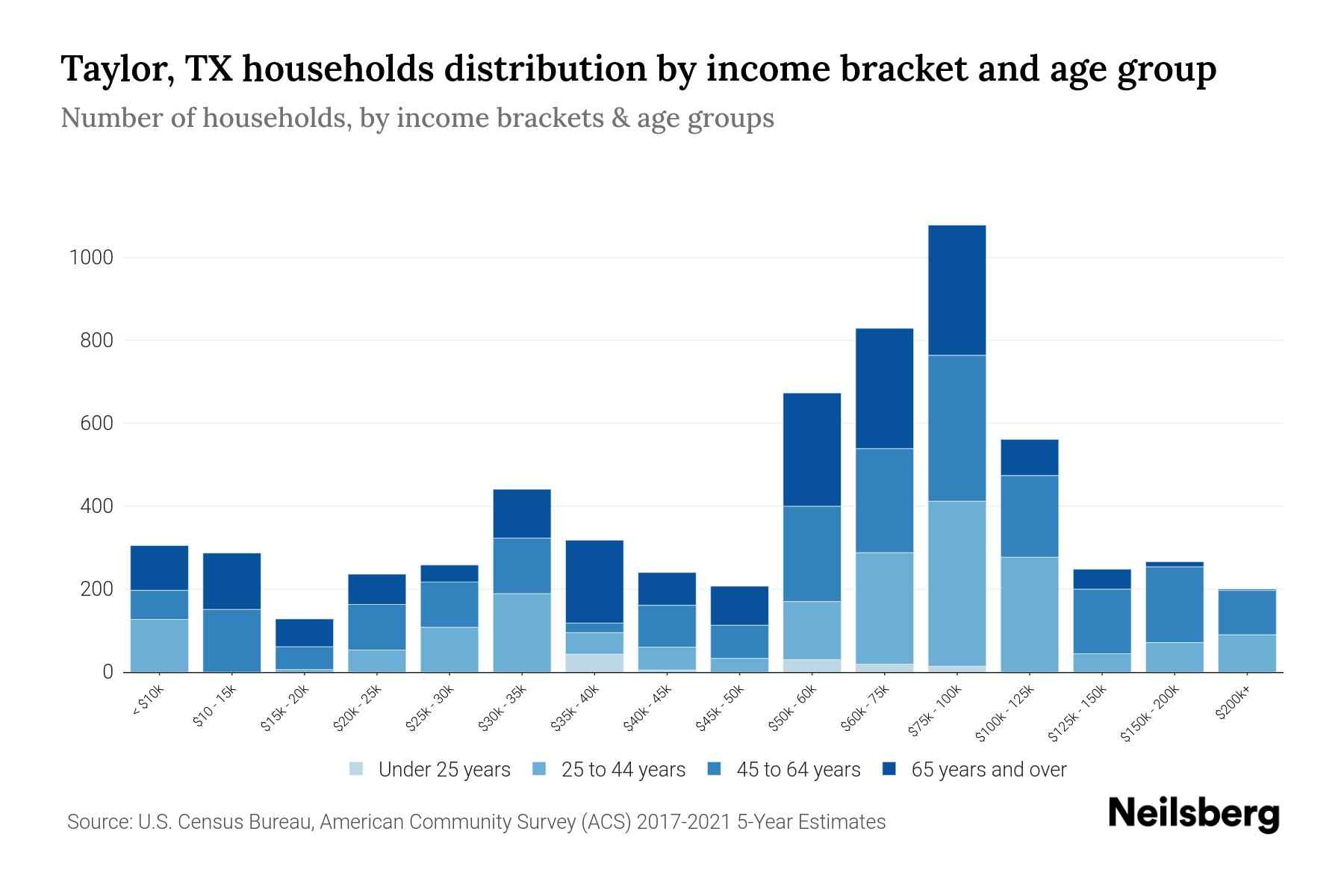 Taylor, TX households distribution by income bracket and age group

Number of households, by income brackets & age groups

1000
800
600
400
200
0

< $10k
$10 - 15k
$15k - 20k
$20k - 25k
$25k - 30k
$30k - 35k
$35k - 40k
$40k - 45k
$45k - 50k
$50k - 60k
$60k - 75k
$75k - 100k
$100k - 125k
$125k - 150k
$150k - 200k
$200k+

Under 25 years
25 to 44 years
45 to 64 years
65 years and over

Source: U.S. Census Bureau, American Community Survey (ACS) 2017-2021 5-Year Estimates

Neilsberg